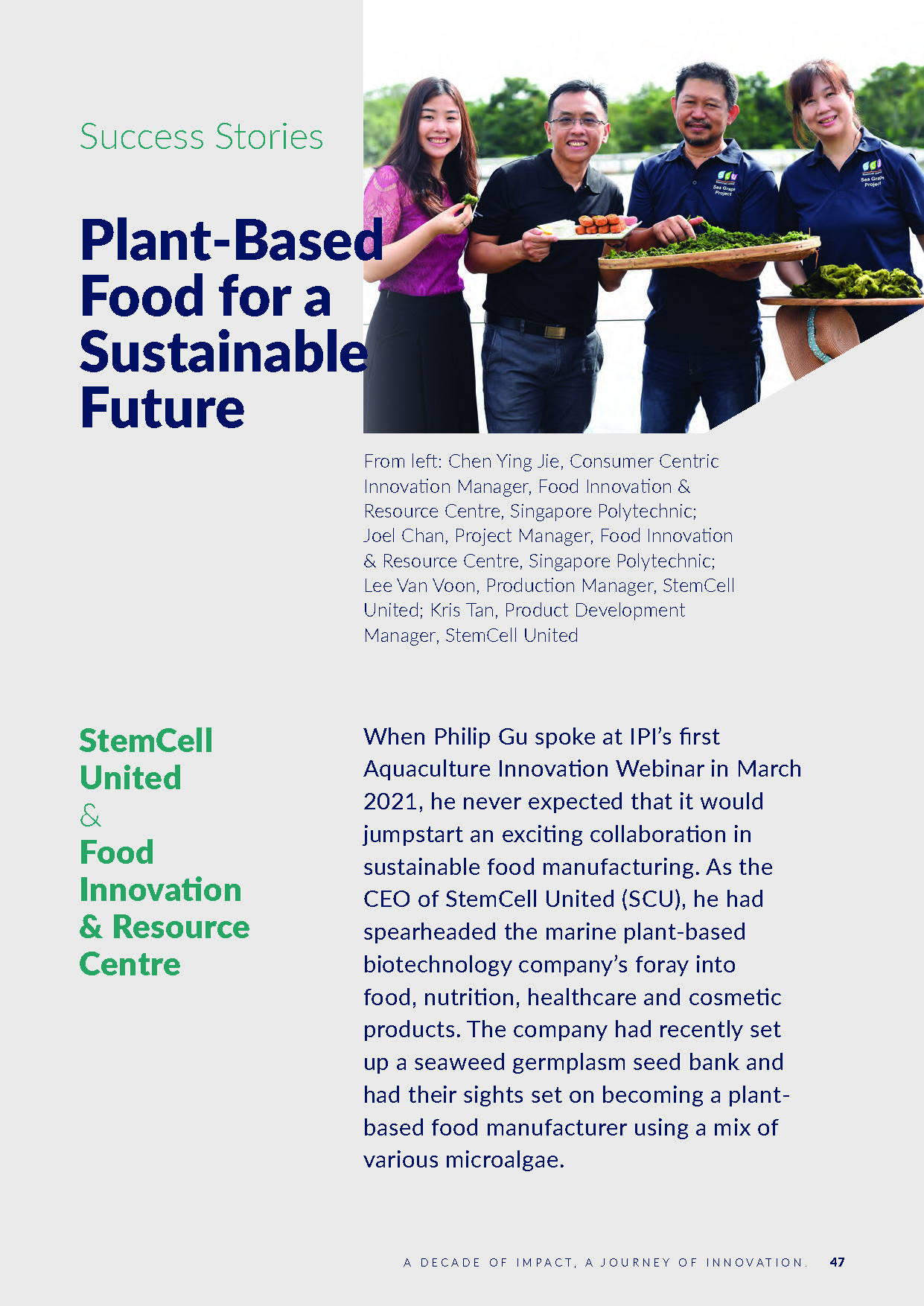 Success Stories

Plant-Based Food for a Sustainable Future

Sea Grape Project

Sea Grape Project

From left: Chen Ying Jie, Consumer Centric Innovation Manager, Food Innovation & Resource Centre, Singapore Polytechnic; Joel Chan, Project Manager, Food Innovation & Resource Centre, Singapore Polytechnic; Lee Van Voon, Production Manager, StemCell United; Kris Tan, Product Development Manager, StemCell United

StemCell United & Food Innovation & Resource Centre

When Philip Gu spoke at IPI's first Aquaculture Innovation Webinar in March 2021, he never expected that it would jumpstart an exciting collaboration in sustainable food manufacturing. As the CEO of StemCell United (SCU), he had spearheaded the marine plant-based biotechnology company's foray into food, nutrition, healthcare and cosmetic products. The company had recently set up a seaweed germplasm seed bank and had their sights set on becoming a plant-based food manufacturer using a mix of various microalgae.

A DECADE OF IMPACT, A JOURNEY OF INNOVATION. 47